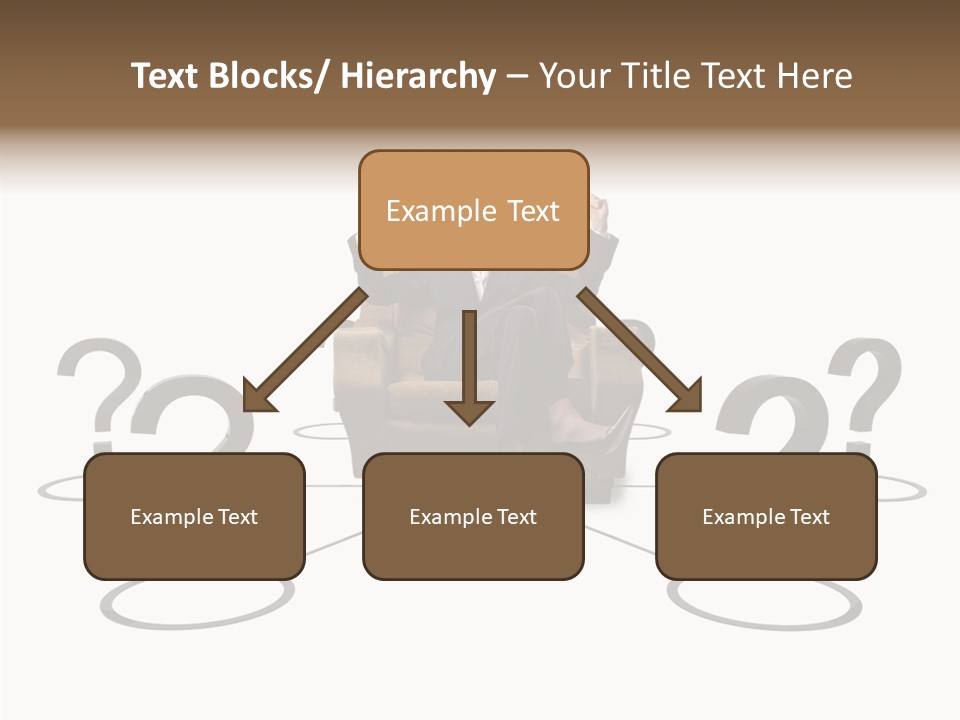 Text Blocks/ Hierarchy – Your Title Text Here

Example Text

Example Text

Example Text

Example Text